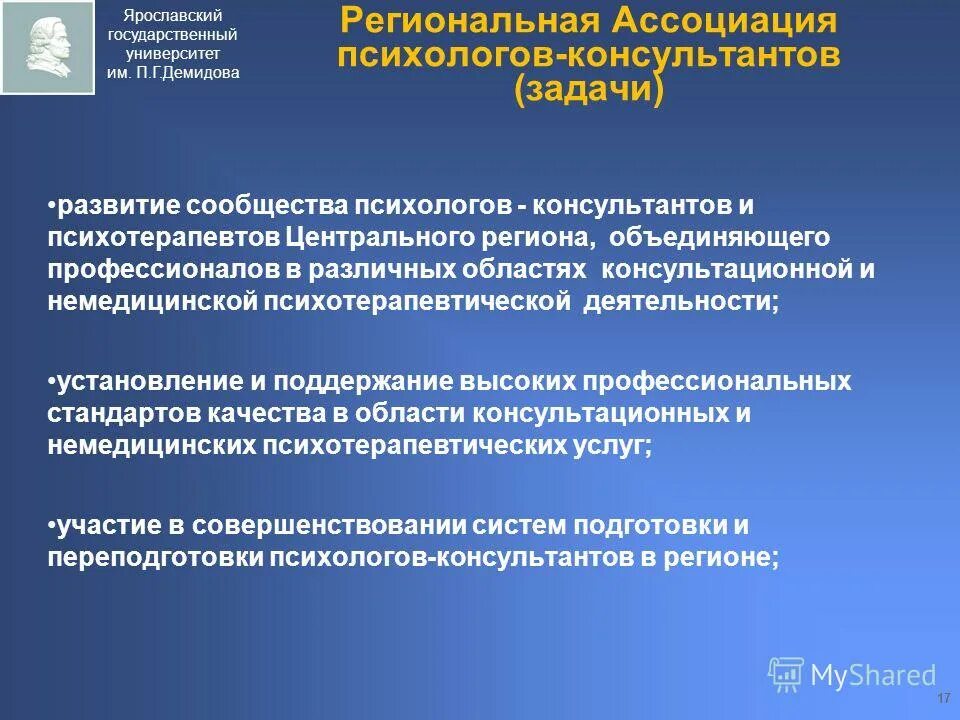 Ярославский государственный университет им. П.Г.Демидова

Региональная Ассоциация психологов-консультантов (задачи)

•развитие сообщества психологов - консультантов и психотерапевтов Центрального региона, объединяющего профессионалов в различных областях консультационной и немедицинской психотерапевтической деятельности;

•установление и поддержание высоких профессиональных стандартов качества в области консультационных и немедицинских психотерапевтических услуг;

•участие в совершенствовании систем подготовки и переподготовки психологов-консультантов в регионе;

MyShared

17